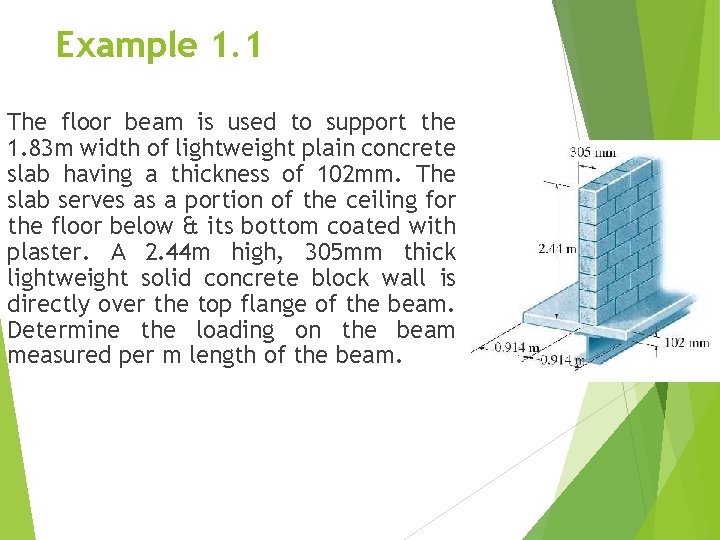 Example 1.1

The floor beam is used to support the 1.83m width of lightweight plain concrete slab having a thickness of 102mm. The slab serves as a portion of the ceiling for the floor below & its bottom coated with plaster. A 2.44m high, 305mm thick lightweight solid concrete block wall is directly over the top flange of the beam. Determine the loading on the beam measured per m length of the beam.

305 mm
2.44 m
0.914 m
0.914 m
102 mm